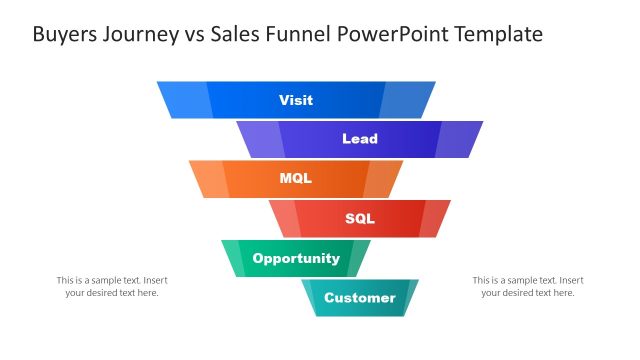 Buyers Journey vs Sales Funnel PowerPoint Template

Visit

Lead

MQL

SQL

Opportunity

Customer

This is a sample text. Insert your desired text here.

This is a sample text. Insert your desired text here.